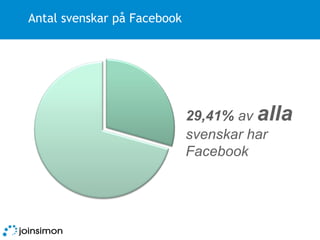 Antal svenskar på Facebook

29,41% av alla svenskar har Facebook

joinsimon